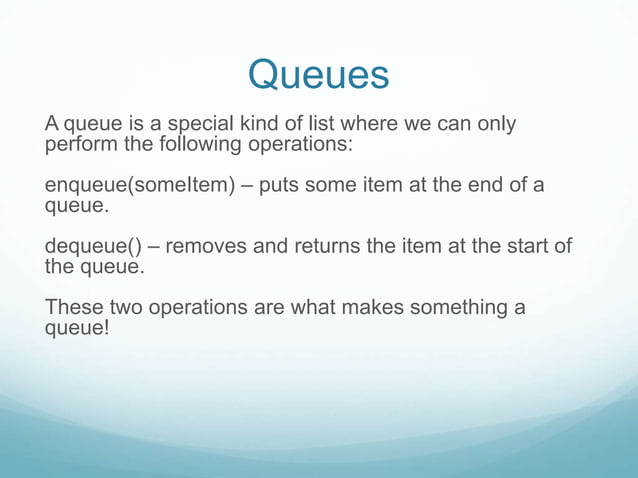 Queues

A queue is a special kind of list where we can only perform the following operations:

enqueue(someItem) – puts some item at the end of a queue.

dequeue() – removes and returns the item at the start of the queue.

These two operations are what makes something a queue!